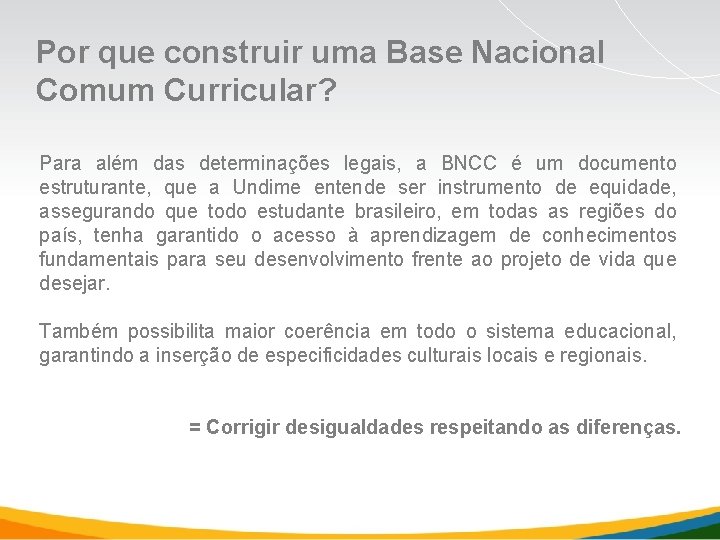 Por que construir uma Base Nacional Comum Curricular?

Para além das determinações legais, a BNCC é um documento estruturante, que a Undime entende ser instrumento de equidade, assegurando que todo estudante brasileiro, em todas as regiões do país, tenha garantido o acesso à aprendizagem de conhecimentos fundamentais para seu desenvolvimento frente ao projeto de vida que desejar.

Também possibilita maior coerência em todo o sistema educacional, garantindo a inserção de especificidades culturais locais e regionais.

= Corrigir desigualdades respeitando as diferenças.